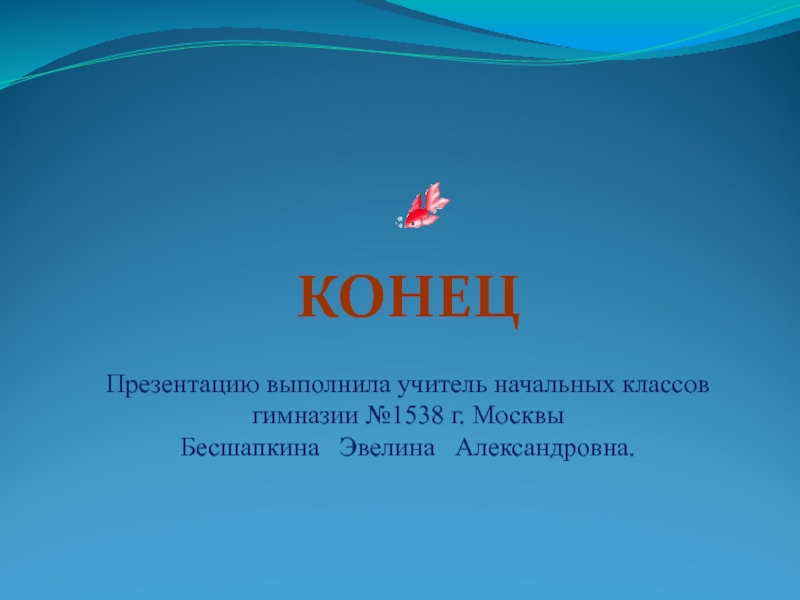 КОНЕЦ

Презентацию выполнила учитель начальных классов гимназии №1538 г. Москвы
Бесшапкина Эвелина Александровна.